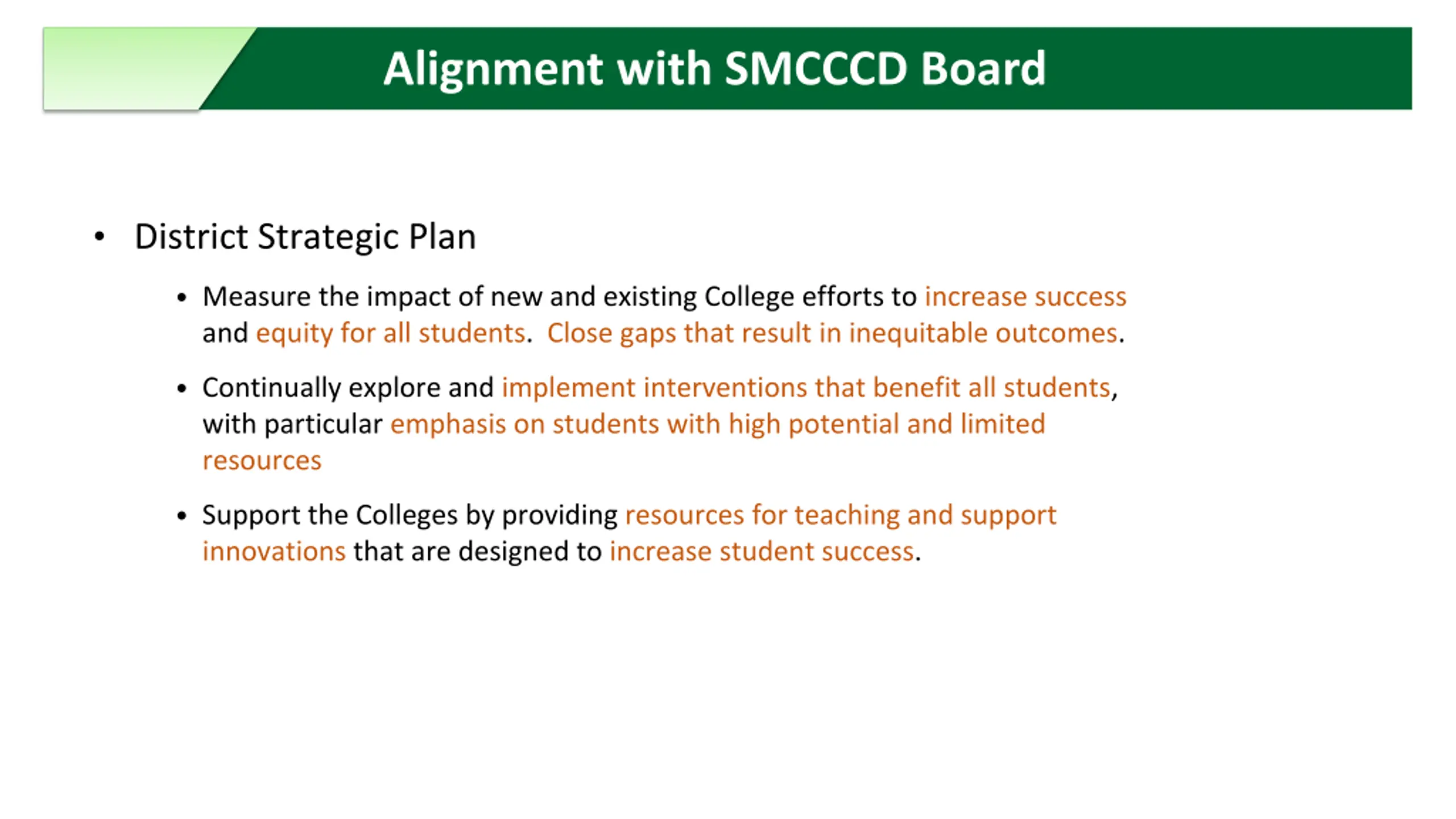 Alignment with SMCCCD Board

• District Strategic Plan

• Measure the impact of new and existing College efforts to increase success and equity for all students. Close gaps that result in inequitable outcomes.

• Continually explore and implement interventions that benefit all students, with particular emphasis on students with high potential and limited resources

• Support the Colleges by providing resources for teaching and support innovations that are designed to increase student success.